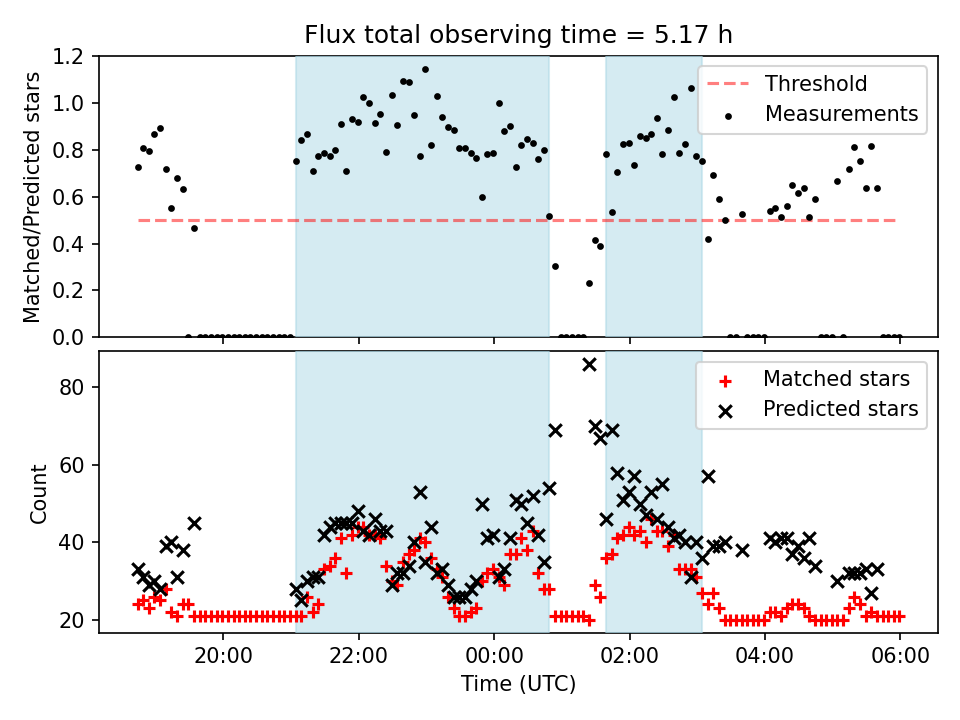 Flux total observing time = 5.17 h

Matched/Predicted stars

1.2
1.0
0.8
0.6
0.4
0.2
0.0

Threshold
Measurements

Count

80
60
40
20

Matched stars
Predicted stars

20:00
22:00
00:00
02:00
04:00
06:00

Time (UTC)